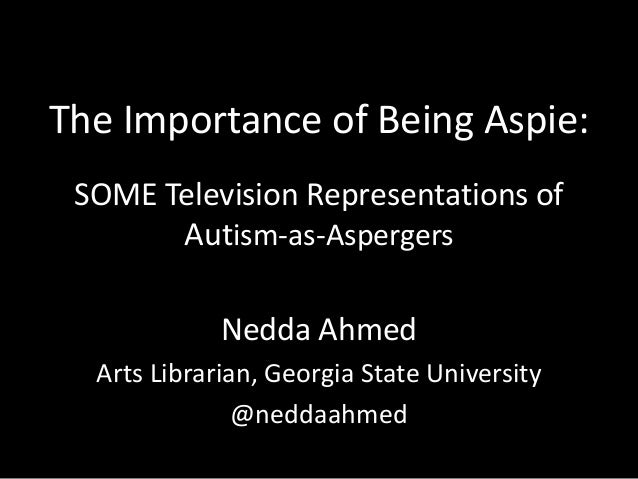 The Importance of Being Aspie:

SOME Television Representations of Autism-as-Aspergers

Nedda Ahmed

Arts Librarian, Georgia State University

@neddaahmed